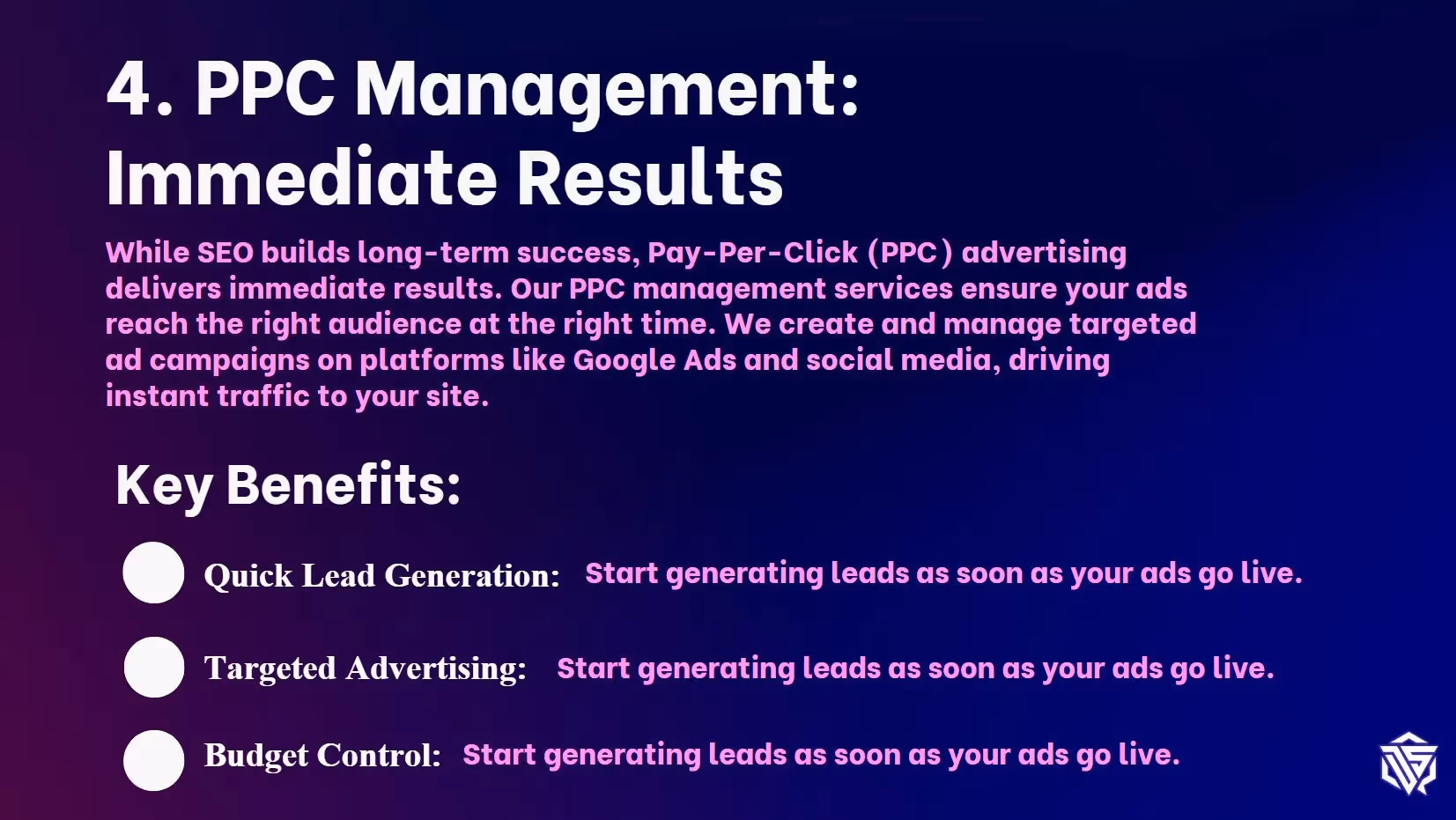 4. PPC Management: Immediate Results

While SEO builds long-term success, Pay-Per-Click (PPC) advertising delivers immediate results. Our PPC management services ensure your ads reach the right audience at the right time. We create and manage targeted ad campaigns on platforms like Google Ads and social media, driving instant traffic to your site.

Key Benefits:

Quick Lead Generation: Start generating leads as soon as your ads go live.

Targeted Advertising: Start generating leads as soon as your ads go live.

Budget Control: Start generating leads as soon as your ads go live.